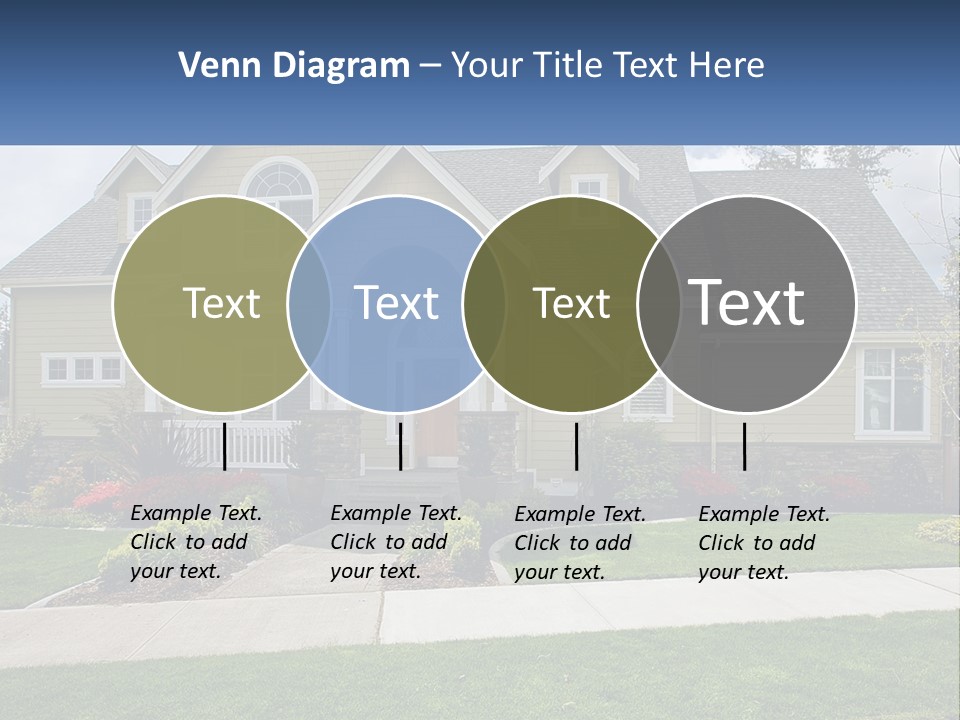 Venn Diagram – Your Title Text Here

Text

Text

Text

Text

Example Text. Click to add your text.

Example Text. Click to add your text.

Example Text. Click to add your text.

Example Text. Click to add your text.